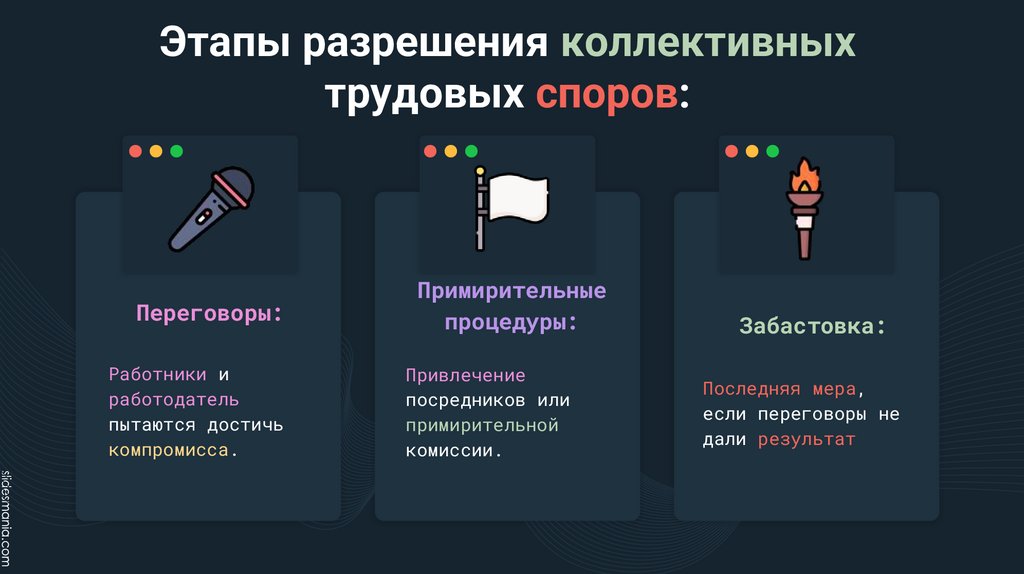 Этапы разрешения коллективных трудовых споров:

Переговоры:

Работники и работодатель пытаются достичь компромисса.

Примирительные процедуры:

Привлечение посредников или примирительной комиссии.

Забастовка:

Последняя мера, если переговоры не дали результат

slidesmania.com